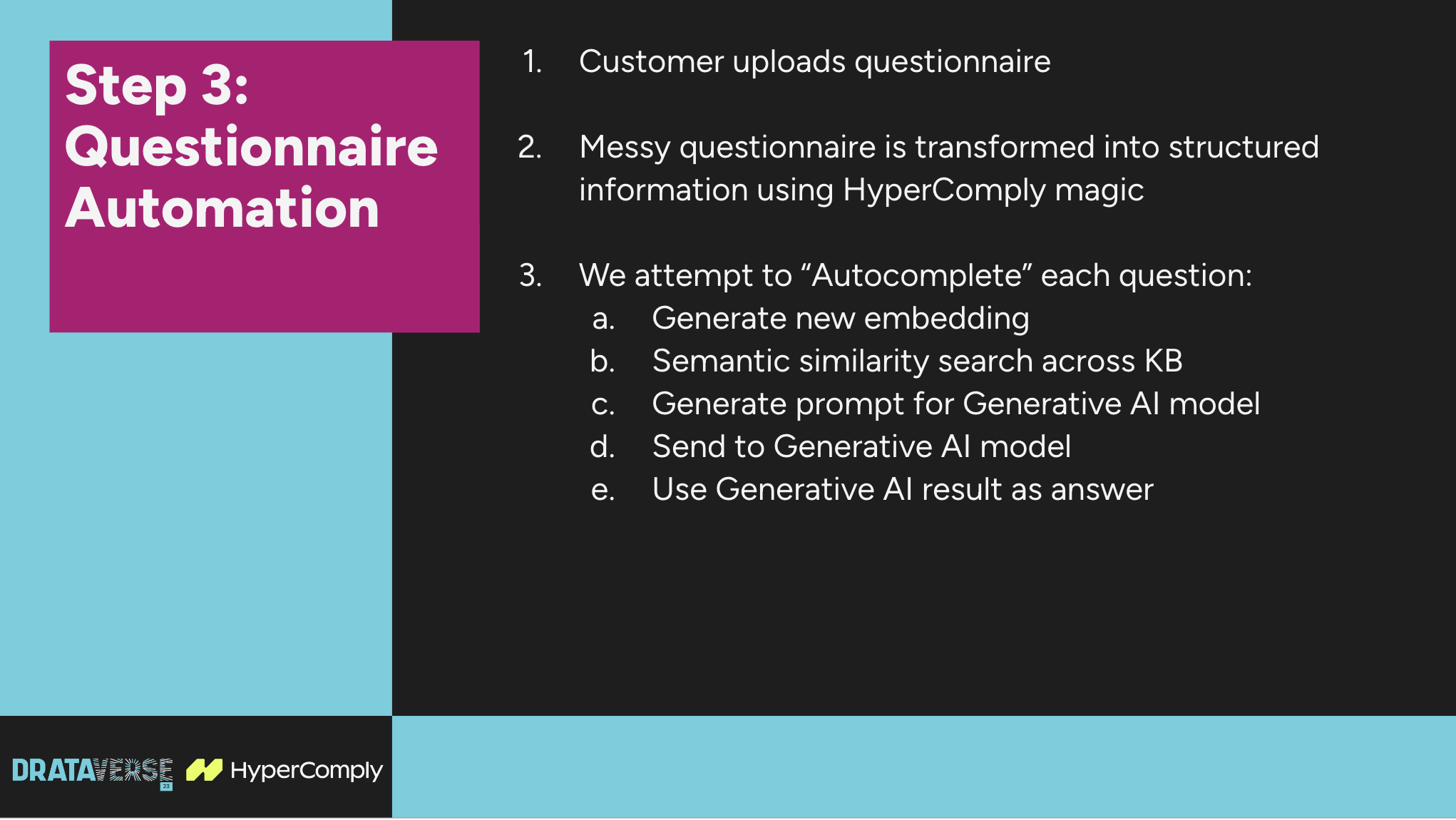 Step 3: Questionnaire Automation

1. Customer uploads questionnaire

2. Messy questionnaire is transformed into structured information using HyperComply magic

3. We attempt to “Autocomplete” each question:
a. Generate new embedding
b. Semantic similarity search across KB
c. Generate prompt for Generative AI model
d. Send to Generative AI model
e. Use Generative AI result as answer

DRATAVERSE 23 HyperComply